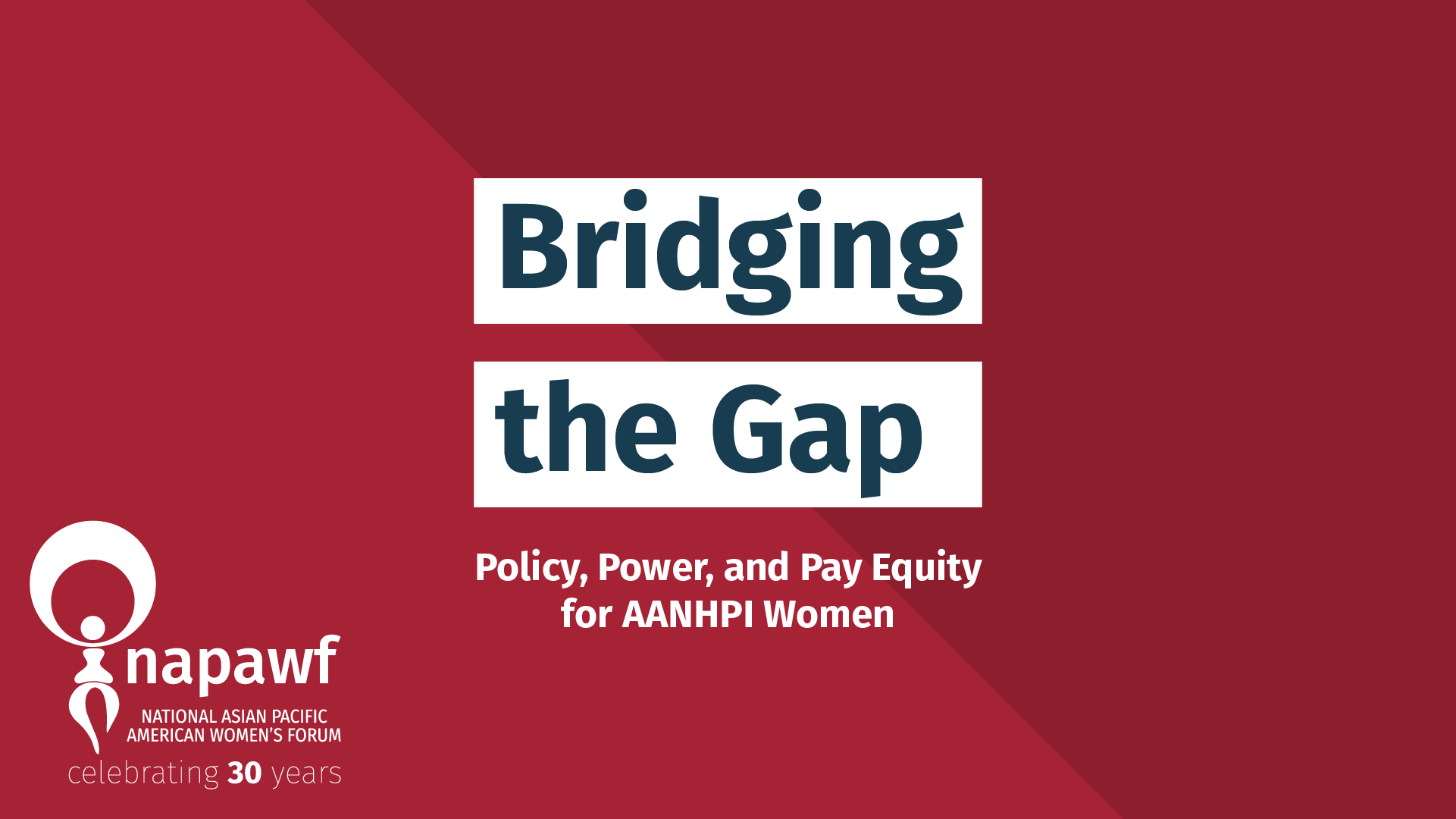 Bridging the Gap

Policy, Power, and Pay Equity for AANHPI Women

napawf
NATIONAL ASIAN PACIFIC AMERICAN WOMEN'S FORUM
celebrating 30 years